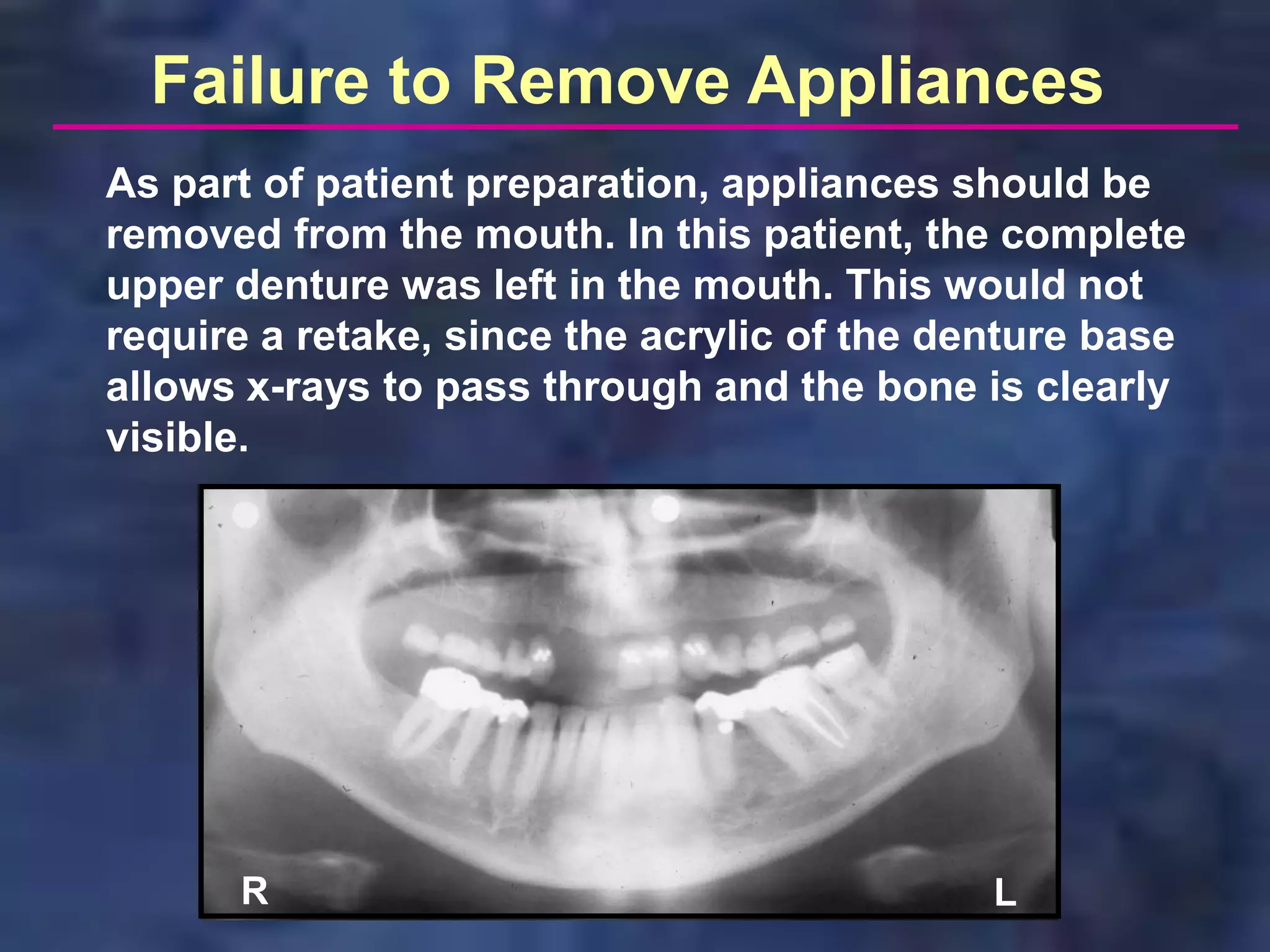 Failure to Remove Appliances

As part of patient preparation, appliances should be removed from the mouth. In this patient, the complete upper denture was left in the mouth. This would not require a retake, since the acrylic of the denture base allows x-rays to pass through and the bone is clearly visible.

R

L